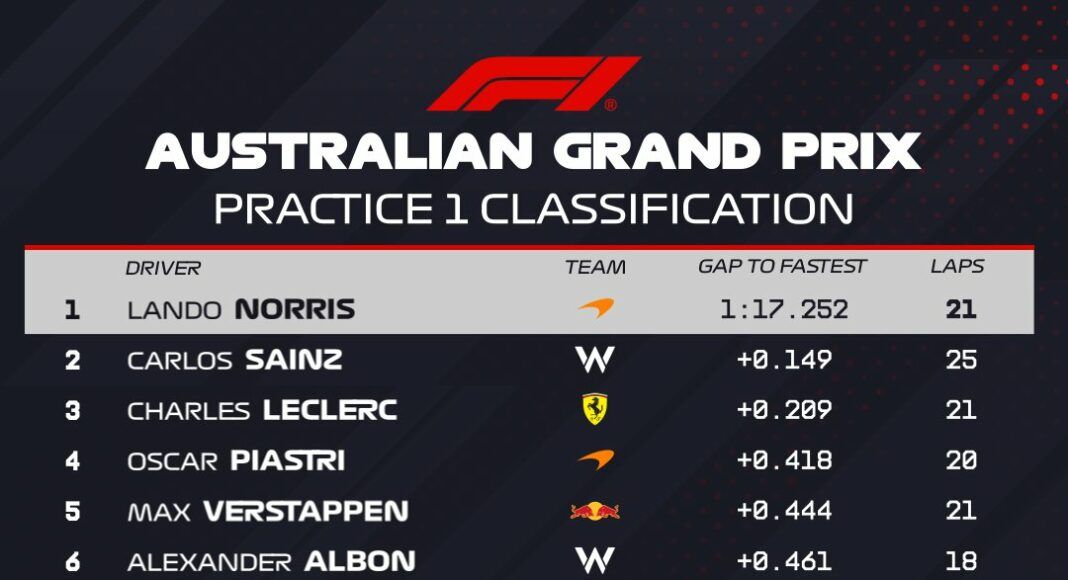 F1®

AUSTRALIAN GRAND PRIX
PRACTICE 1 CLASSIFICATION

| | DRIVER | TEAM | GAP TO FASTEST | LAPS |
|---|---|---|---|---|
| 1 | LANDO NORRIS | | 1:17.252 | 21 |
| 2 | CARLOS SAINZ | W | +0.149 | 25 |
| 3 | CHARLES LECLERC | | +0.209 | 21 |
| 4 | OSCAR PIASTRI | | +0.418 | 20 |
| 5 | MAX VERSTAPPEN | | +0.444 | 21 |
| 6 | ALEXANDER ALBON | W | +0.461 | 18 |